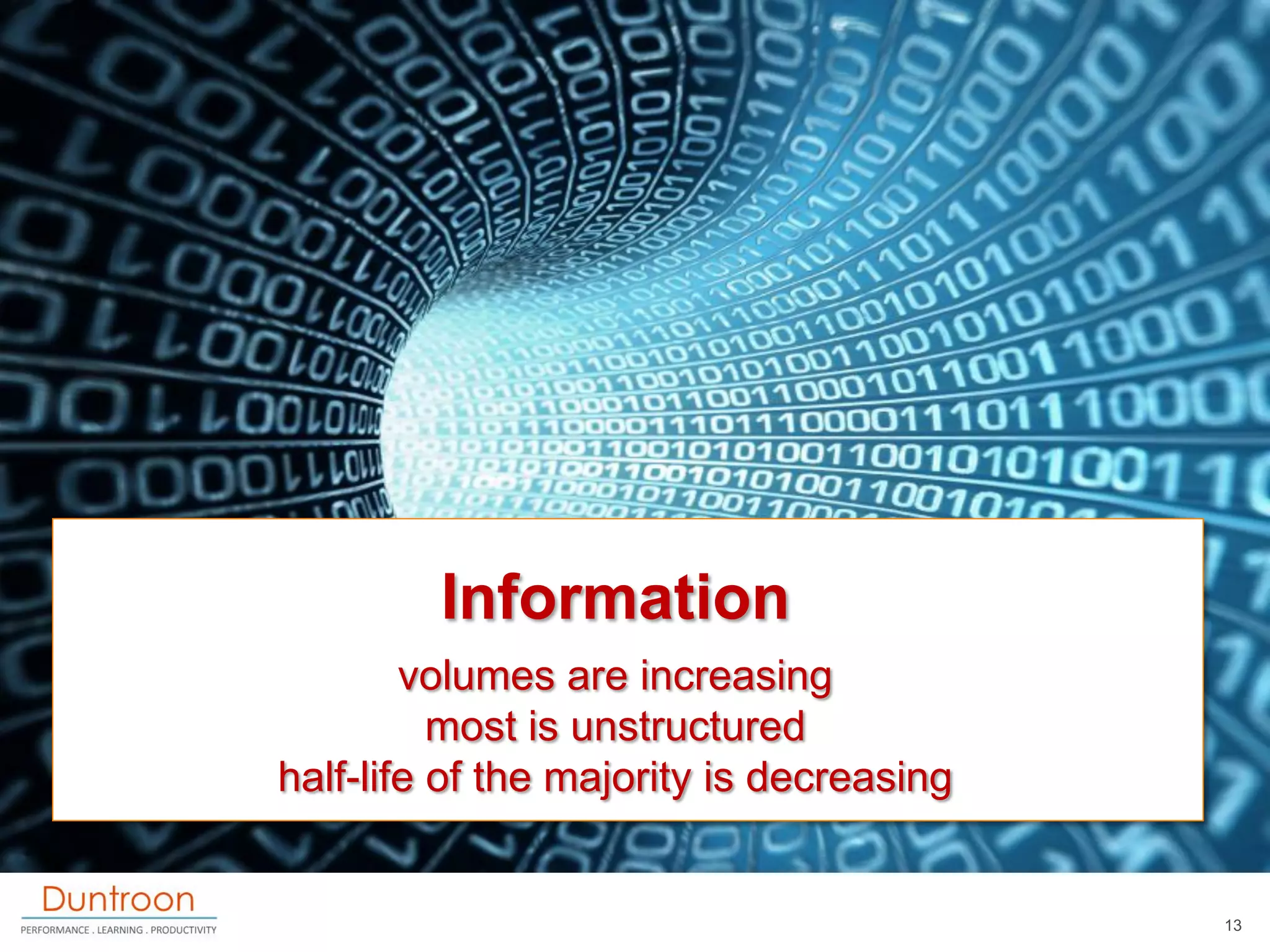 Information

volumes are increasing
most is unstructured
half-life of the majority is decreasing

Duntroon
PERFORMANCE . LEARNING . PRODUCTIVITY

13